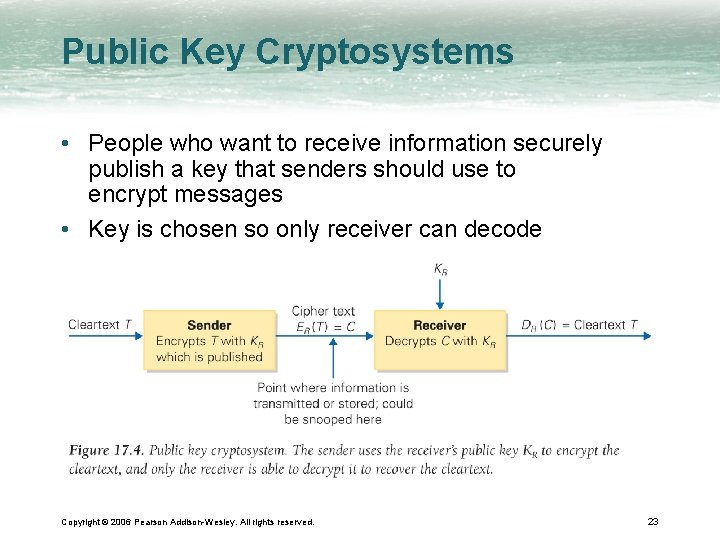 Public Key Cryptosystems

• People who want to receive information securely publish a key that senders should use to encrypt messages

• Key is chosen so only receiver can decode

$K_R$

Cleartext $T$

Sender
Encrypts $T$ with $K_R$ which is published

Cipher text
$E_R(T) = C$

Receiver
Decrypts $C$ with $K_R$

$D_R(C)$ = Cleartext $T$

Point where information is transmitted or stored; could be snooped here

Figure 17.4. Public key cryptosystem. The sender uses the receiver's public key $K_R$ to encrypt the cleartext, and only the receiver is able to decrypt it to recover the cleartext.

Copyright © 2006 Pearson Addison-Wesley. All rights reserved.

23